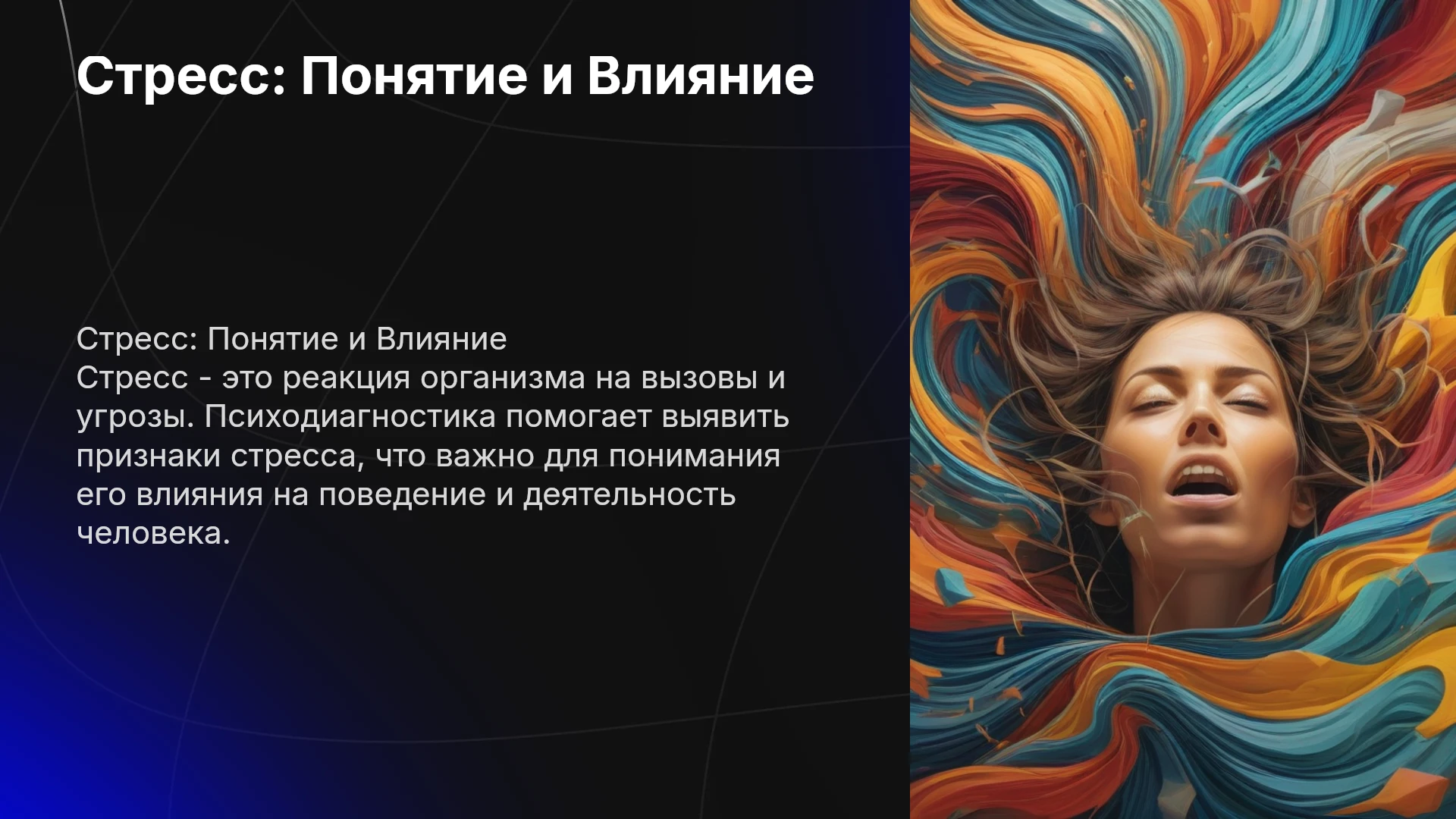 Стресс: Понятие и Влияние

Стресс: Понятие и Влияние
Стресс - это реакция организма на вызовы и угрозы. Психодиагностика помогает выявить признаки стресса, что важно для понимания его влияния на поведение и деятельность человека.